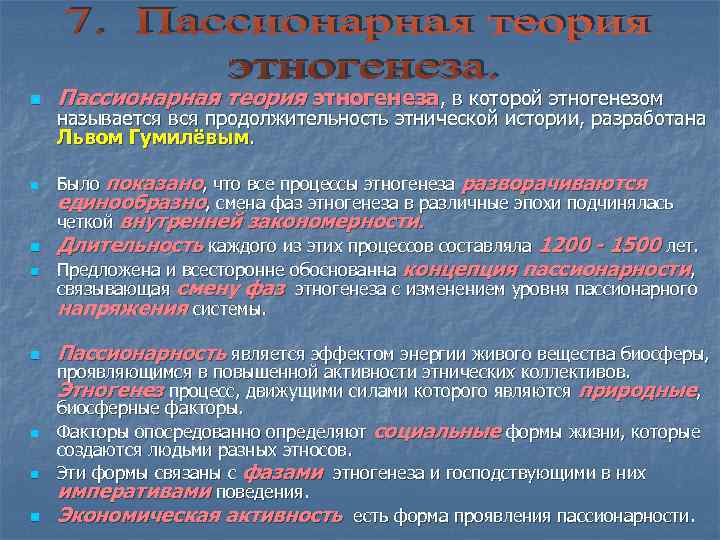 7. Пассионарная теория этногенеза.

Пассионарная теория этногенеза, в которой этногенезом называется вся продолжительность этнической истории, разработана Львом Гумилёвым.

Было показано, что все процессы этногенеза разворачиваются единообразно, смена фаз этногенеза в различные эпохи подчинялась четкой внутренней закономерности.

Длительность каждого из этих процессов составляла 1200 - 1500 лет.

Предложена и всесторонне обоснованна концепция пассионарности, связывающая смену фаз этногенеза с изменением уровня пассионарного напряжения системы.

Пассионарность является эффектом энергии живого вещества биосферы, проявляющимся в повышенной активности этнических коллективов. Этногенез процесс, движущими силами которого являются природные, биосферные факторы.

Факторы опосредованно определяют социальные формы жизни, которые создаются людьми разных этносов.

Эти формы связаны с фазами этногенеза и господствующими в них императивами поведения.

Экономическая активность есть форма проявления пассионарности.